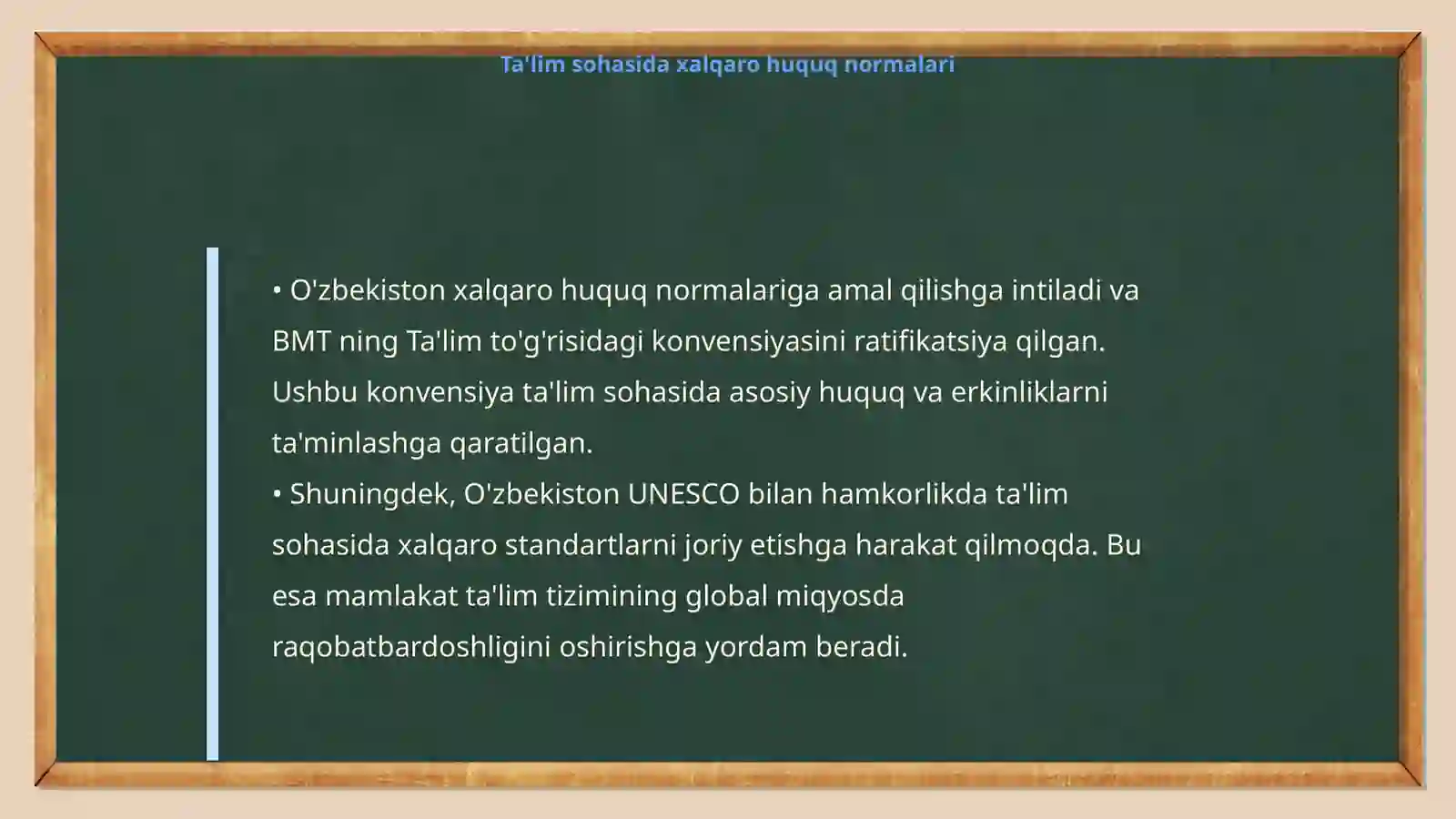 Ta'lim sohasida xalqaro huquq normalari

• O'zbekiston xalqaro huquq normalariga amal qilishga intiladi va BMT ning Ta'lim to'g'risidagi konvensiyasini ratifikatsiya qilgan. Ushbu konvensiya ta'lim sohasida asosiy huquq va erkinliklarni ta'minlashga qaratilgan.
• Shuningdek, O'zbekiston UNESCO bilan hamkorlikda ta'lim sohasida xalqaro standartlarni joriy etishga harakat qilmoqda. Bu esa mamlakat ta'lim tizimining global miqyosda raqobatbardoshligini oshirishga yordam beradi.